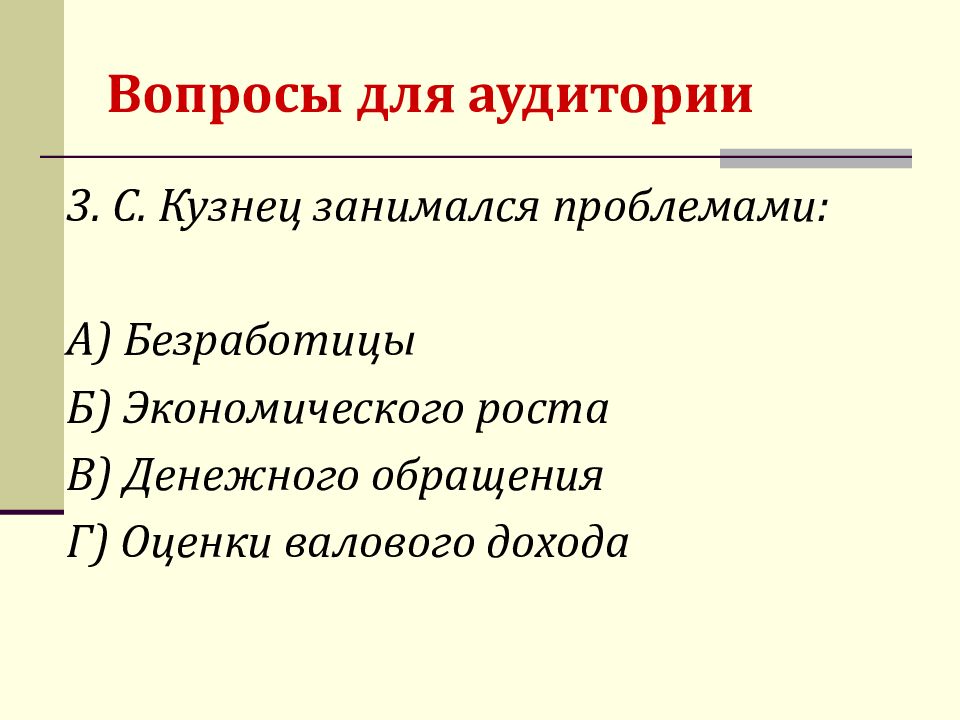 Вопросы для аудитории

3. С. Кузнец занимался проблемами:

А) Безработицы
Б) Экономического роста
В) Денежного обращения
Г) Оценки валового дохода